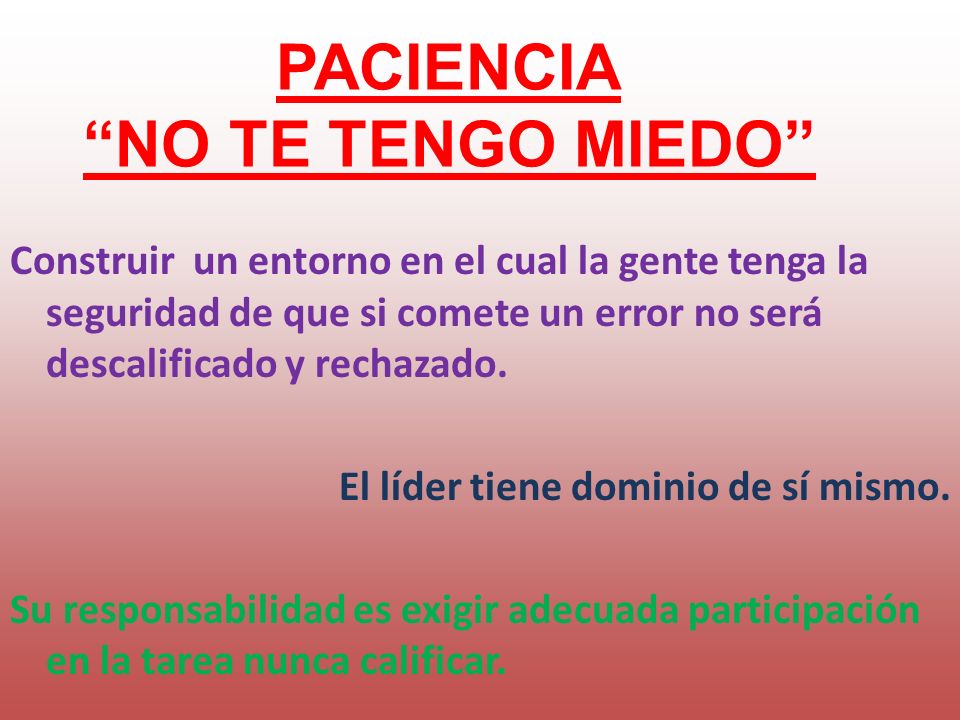 PACIENCIA
“NO TE TENGO MIEDO”

Construir  un entorno en el cual la gente tenga la seguridad de que si comete un error no será descalificado y rechazado.

El líder tiene dominio de sí mismo.

Su responsabilidad es exigir adecuada participación en la tarea nunca calificar.